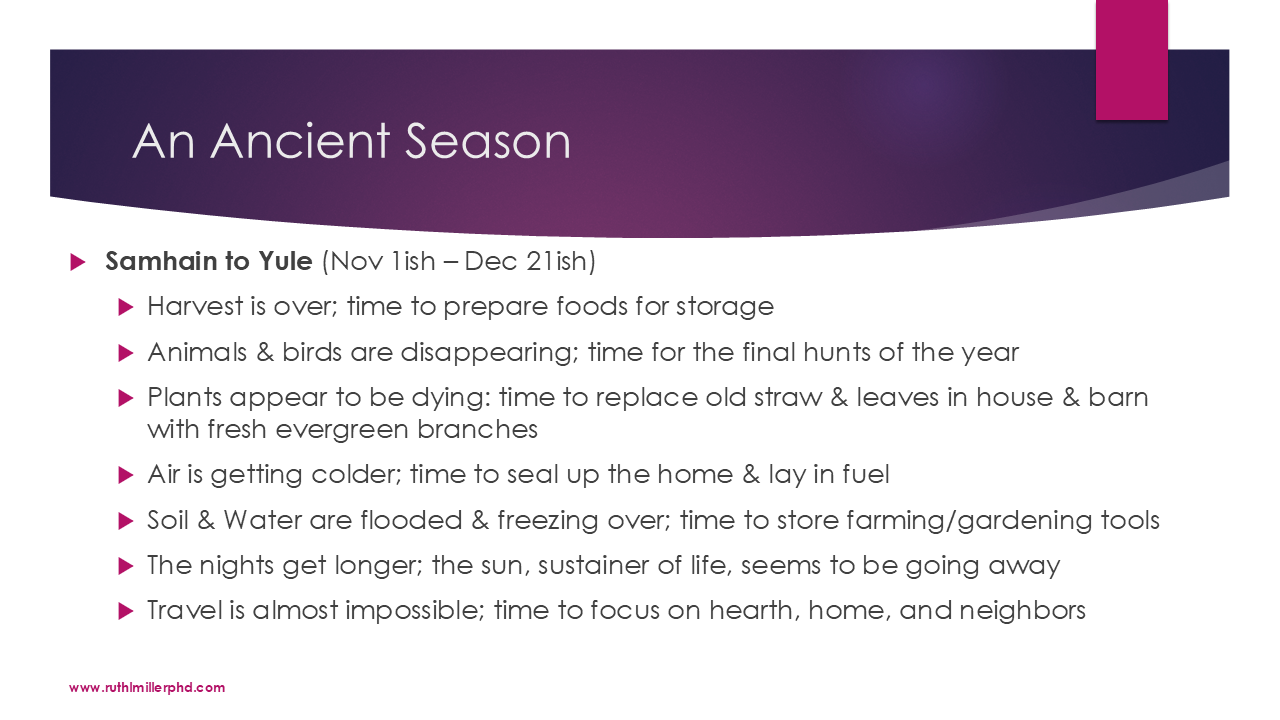 An Ancient Season

Samhain to Yule (Nov 1ish – Dec 21ish)

Harvest is over; time to prepare foods for storage

Animals & birds are disappearing; time for the final hunts of the year

Plants appear to be dying: time to replace old straw & leaves in house & barn with fresh evergreen branches

Air is getting colder; time to seal up the home & lay in fuel

Soil & Water are flooded & freezing over; time to store farming/gardening tools

The nights get longer; the sun, sustainer of life, seems to be going away

Travel is almost impossible; time to focus on hearth, home, and neighbors

www.ruthlmillerphd.com